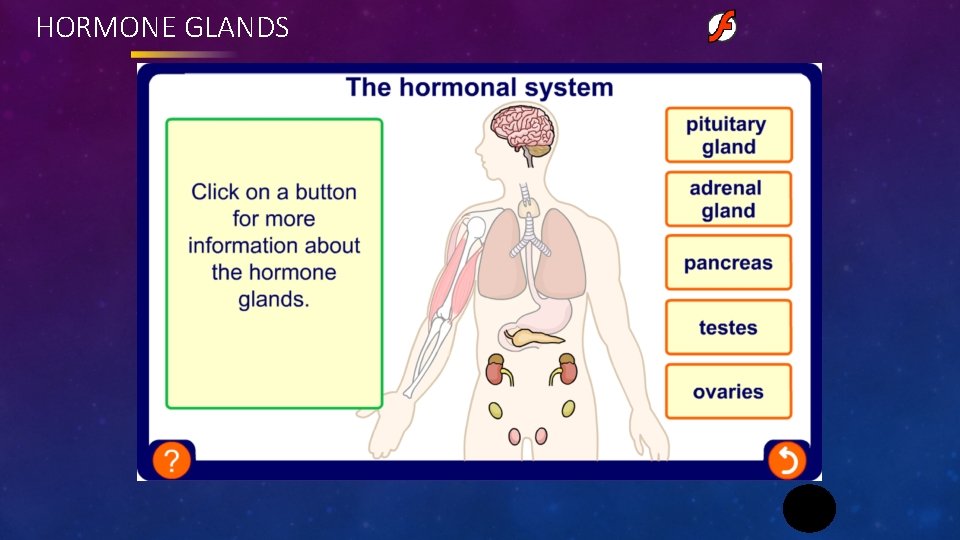 HORMONE GLANDS

The hormonal system

Click on a button for more information about the hormone glands.

pituitary gland

adrenal gland

pancreas

testes

ovaries

?